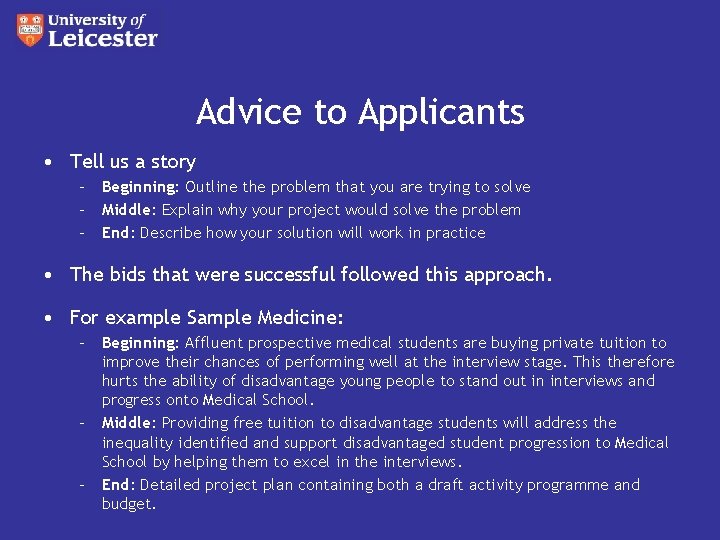 University of Leicester

Advice to Applicants

• Tell us a story
– Beginning: Outline the problem that you are trying to solve
– Middle: Explain why your project would solve the problem
– End: Describe how your solution will work in practice

• The bids that were successful followed this approach.

• For example Sample Medicine:
– Beginning: Affluent prospective medical students are buying private tuition to improve their chances of performing well at the interview stage. This therefore hurts the ability of disadvantage young people to stand out in interviews and progress onto Medical School.
– Middle: Providing free tuition to disadvantage students will address the inequality identified and support disadvantaged student progression to Medical School by helping them to excel in the interviews.
– End: Detailed project plan containing both a draft activity programme and budget.